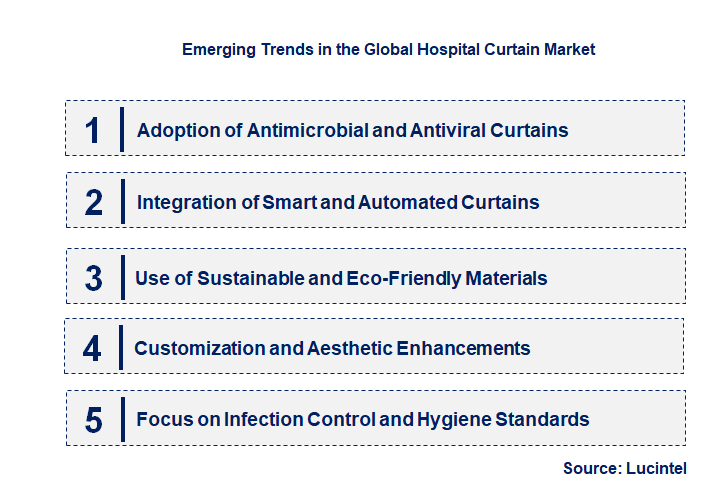 Emerging Trends in the Global Hospital Curtain Market

1 Adoption of Antimicrobial and Antiviral Curtains

2 Integration of Smart and Automated Curtains

3 Use of Sustainable and Eco-Friendly Materials

4 Customization and Aesthetic Enhancements

5 Focus on Infection Control and Hygiene Standards

Source: Lucintel